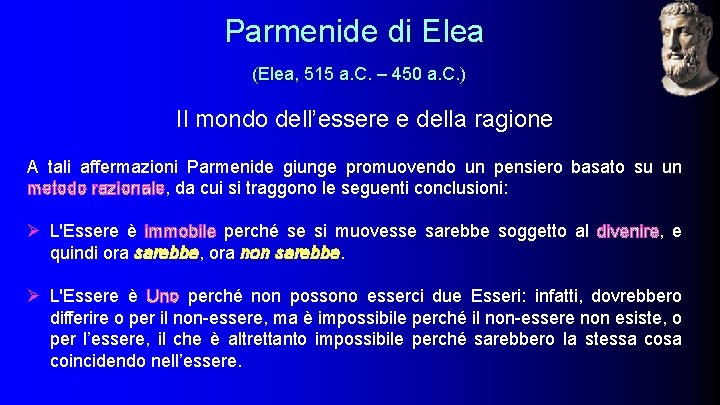 Parmenide di Elea

(Elea, 515 a.C. – 450 a.C.)

Il mondo dell'essere e della ragione

A tali affermazioni Parmenide giunge promuovendo un pensiero basato su un metodo razionale, da cui si traggono le seguenti conclusioni:

➢ L'Essere è immobile perché se si muovesse sarebbe soggetto al divenire, e quindi ora sarebbe, ora non sarebbe.

➢ L'Essere è Uno perché non possono esserci due Esseri: infatti, dovrebbero differire o per il non-essere, ma è impossibile perché il non-essere non esiste, o per l'essere, il che è altrettanto impossibile perché sarebbero la stessa cosa coincidendo nell'essere.